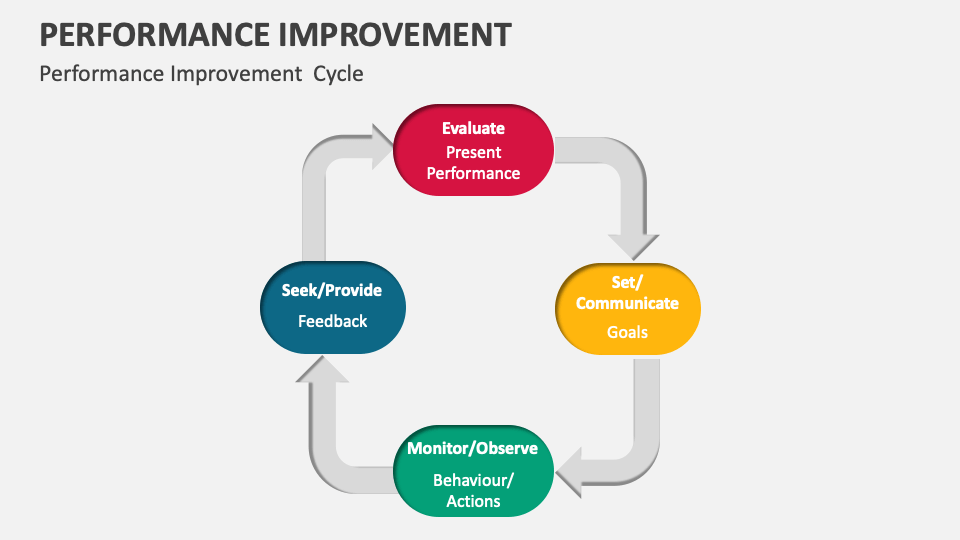 PERFORMANCE IMPROVEMENT

Performance Improvement Cycle

Evaluate
Present Performance

Set/ Communicate
Goals

Monitor/Observe
Behaviour/ Actions

Seek/Provide
Feedback